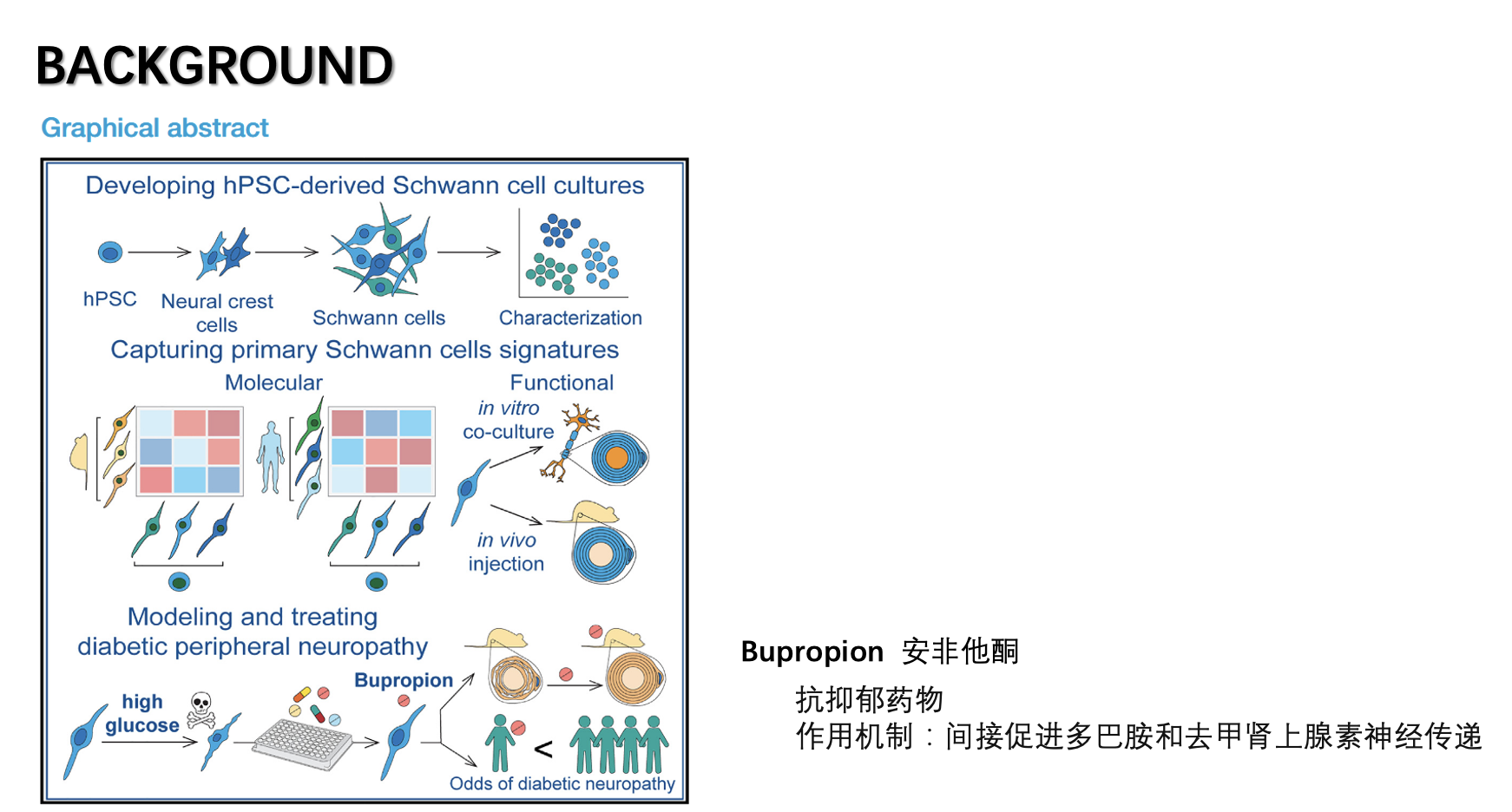 BACKGROUND

Graphical abstract

Developing hPSC-derived Schwann cell cultures

hPSC

Neural crest cells

Schwann cells

Characterization

Capturing primary Schwann cells signatures

Molecular

Functional

in vitro co-culture

in vivo injection

Modeling and treating diabetic peripheral neuropathy

high glucose

Bupropion

<

Odds of diabetic neuropathy

Bupropion 安非他酮

抗抑郁药物
作用机制：间接促进多巴胺和去甲肾上腺素神经传递